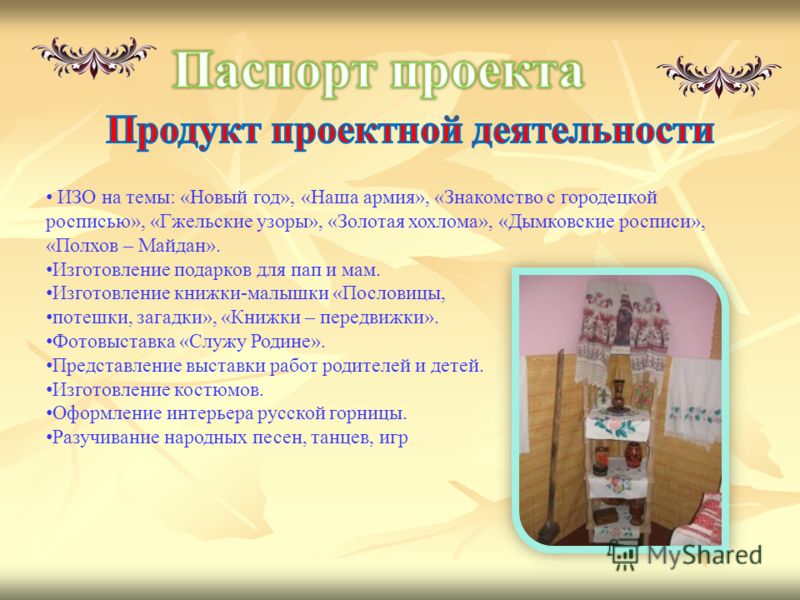 Паспорт проекта

Продукт проектной деятельности

• ИЗО на темы: «Новый год», «Наша армия», «Знакомство с городецкой росписью», «Гжельские узоры», «Золотая хохлома», «Дымковские росписи», «Полхов – Майдан».
•Изготовление подарков для пап и мам.
•Изготовление книжки-малышки «Пословицы,
•потешки, загадки», «Книжки – передвижки».
•Фотовыставка «Служу Родине».
•Представление выставки работ родителей и детей.
•Изготовление костюмов.
•Оформление интерьера русской горницы.
•Разучивание народных песен, танцев, игр

MyShared